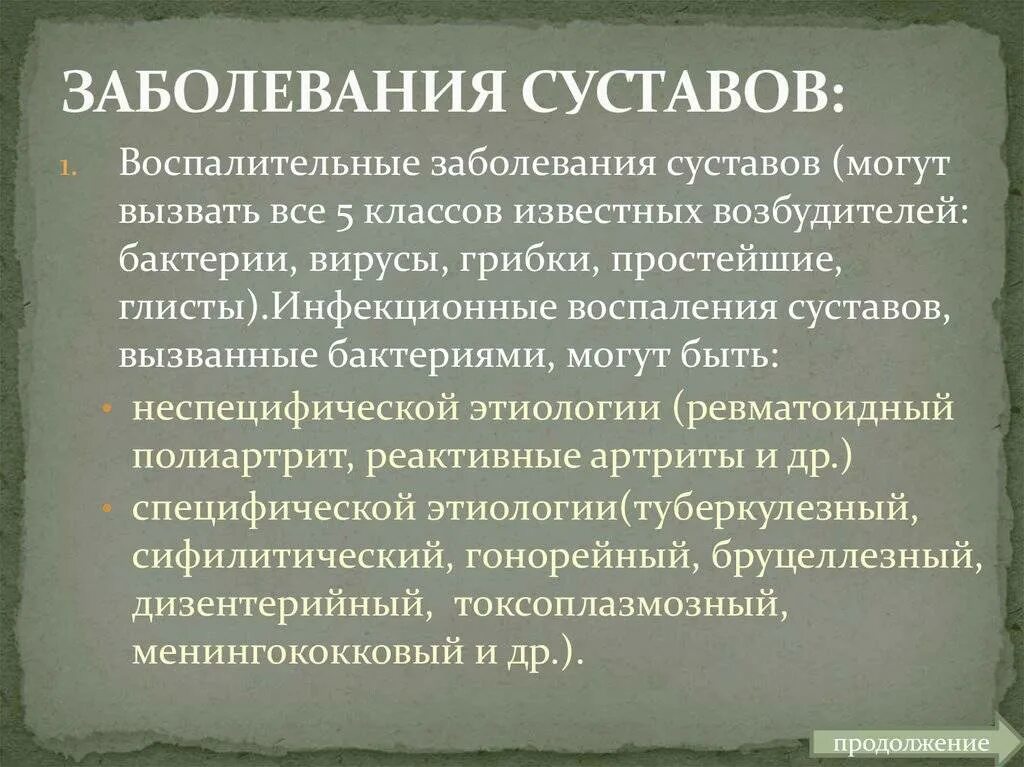 ЗАБОЛЕВАНИЯ СУСТАВОВ:

1. Воспалительные заболевания суставов (могут вызвать все 5 классов известных возбудителей: бактерии, вирусы, грибки, простейшие, глисты).Инфекционные воспаления суставов, вызванные бактериями, могут быть:

• неспецифической этиологии (ревматоидный полиартрит, реактивные артриты и др.)
• специфической этиологии(туберкулезный, сифилитический, гонорейный, бруцеллезный, дизентерийный, токсоплазмозный, менингококковый и др.).

продолжение